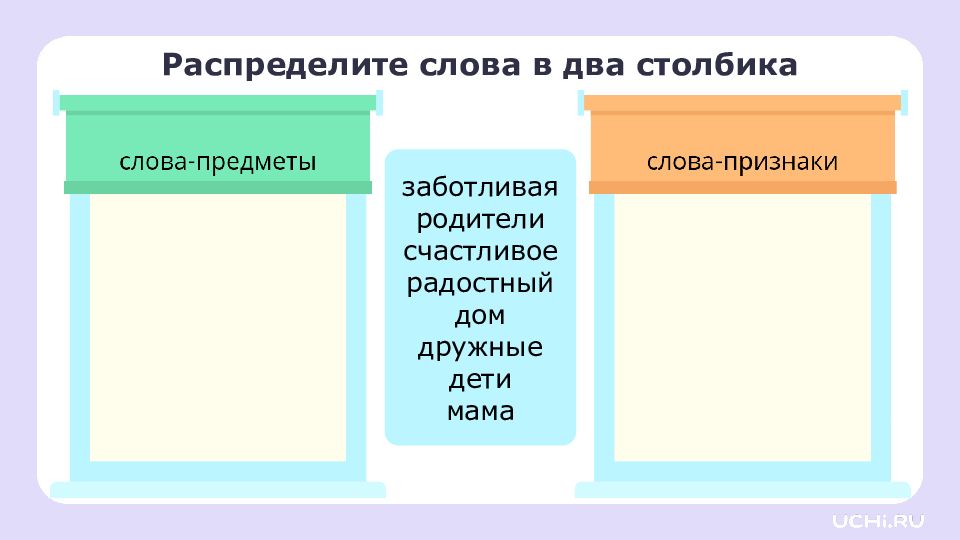 Распределите слова в два столбика

слова-предметы

заботливая
родители
счастливое
радостный
дом
дружные
дети
мама

слова-признаки

UCHi.RU